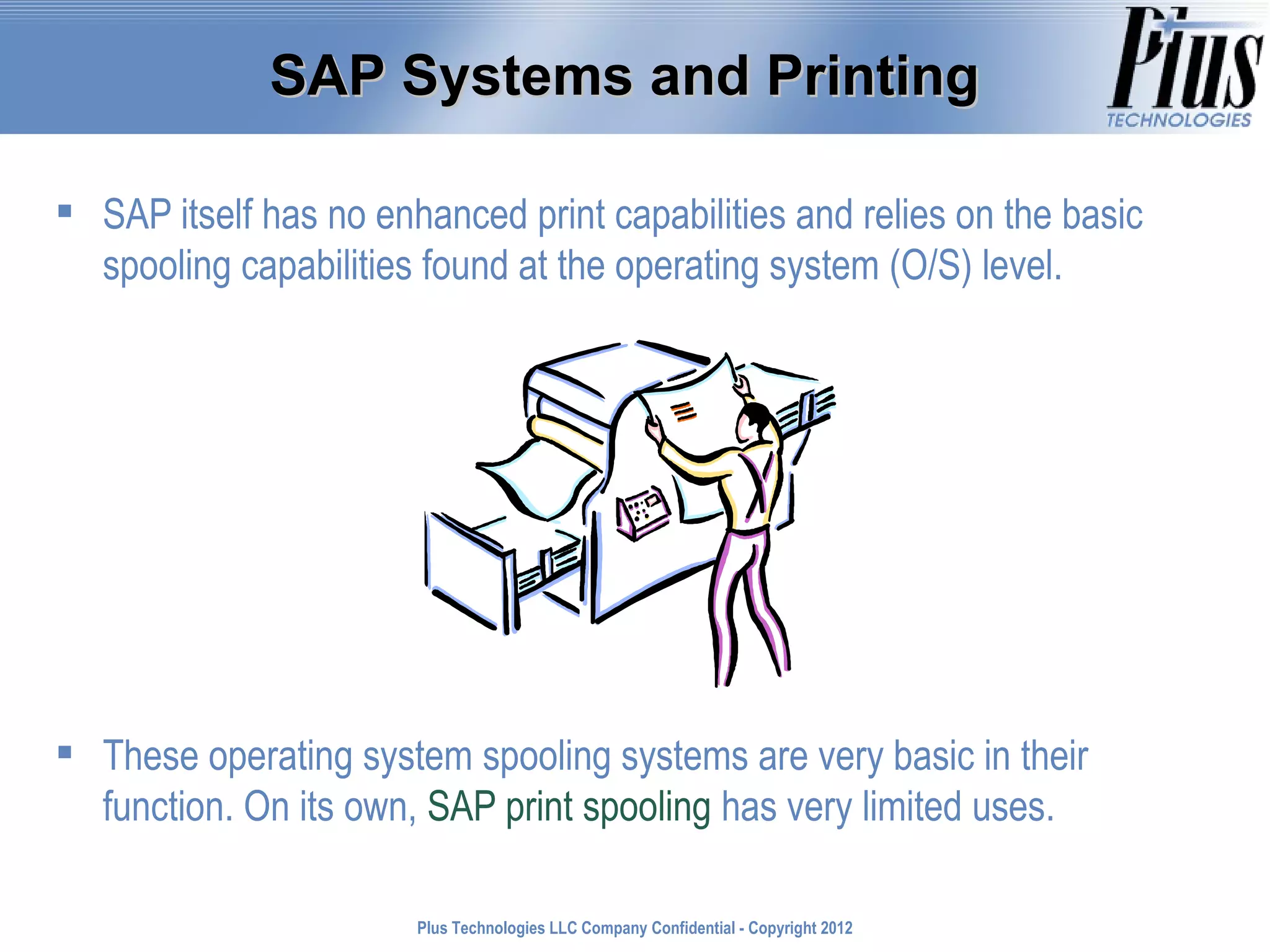 SAP Systems and Printing

Plus TECHNOLOGIES

▪ SAP itself has no enhanced print capabilities and relies on the basic spooling capabilities found at the operating system (O/S) level.

▪ These operating system spooling systems are very basic in their function. On its own, SAP print spooling has very limited uses.

Plus Technologies LLC Company Confidential - Copyright 2012